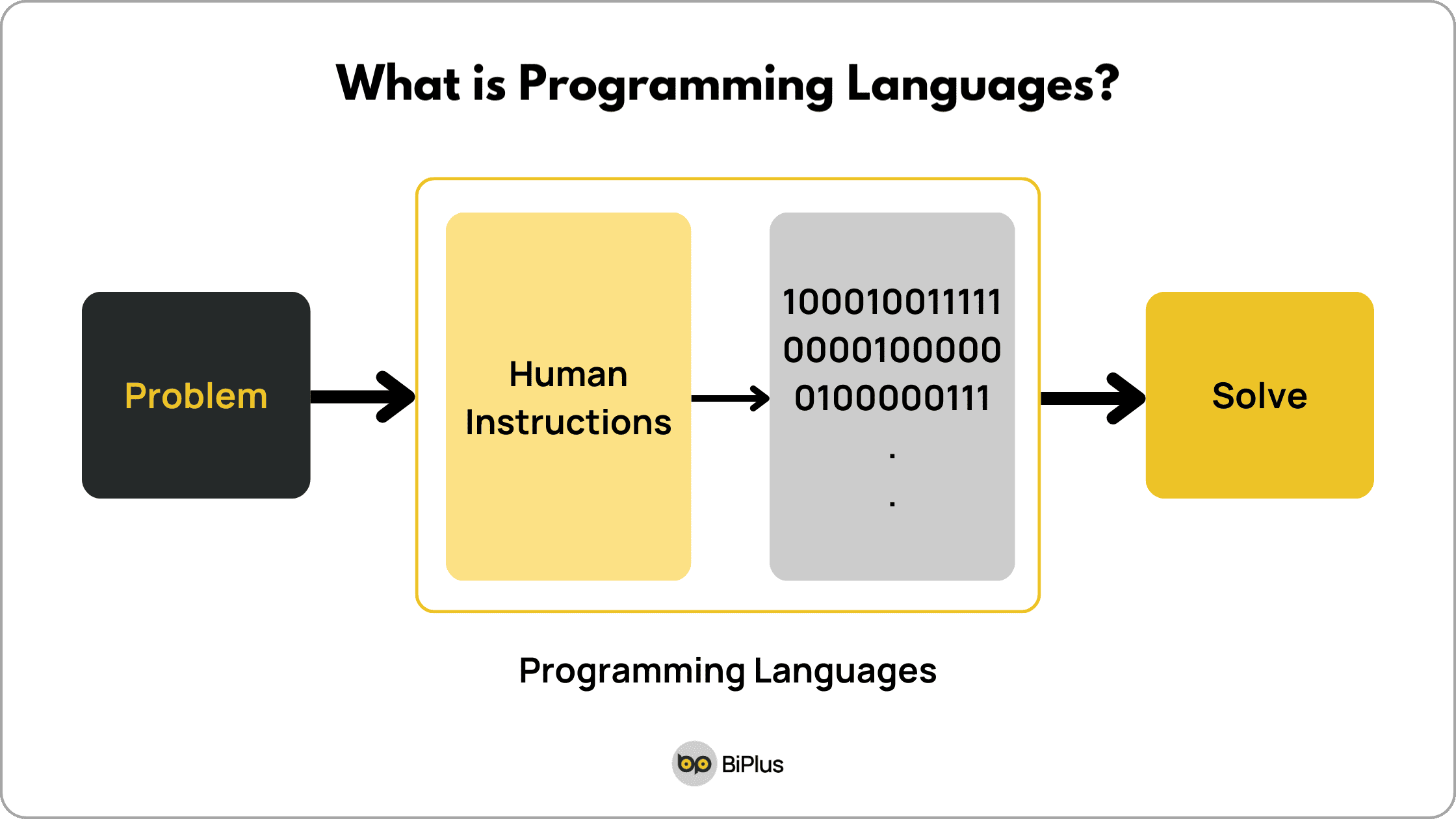 What is Programming Languages?

Problem

Human Instructions

100010011111
0000100000
0100000111
.
.

Solve

Programming Languages

BiPlus